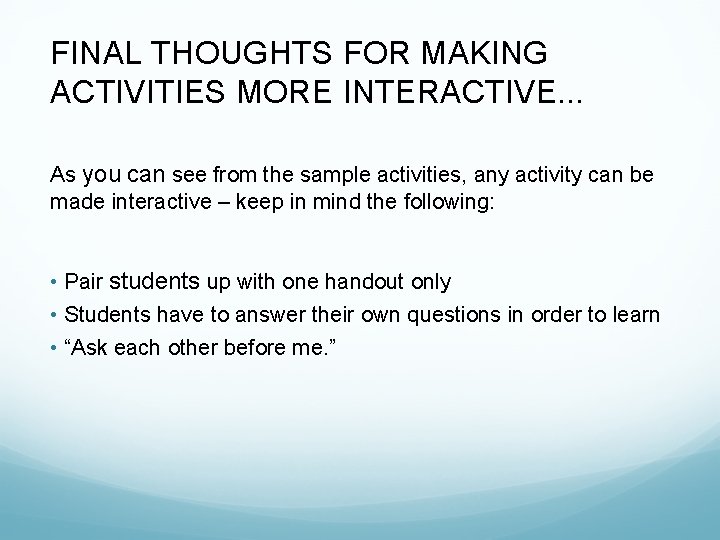 FINAL THOUGHTS FOR MAKING ACTIVITIES MORE INTERACTIVE...

As you can see from the sample activities, any activity can be made interactive – keep in mind the following:

• Pair students up with one handout only
• Students have to answer their own questions in order to learn
• “Ask each other before me.”